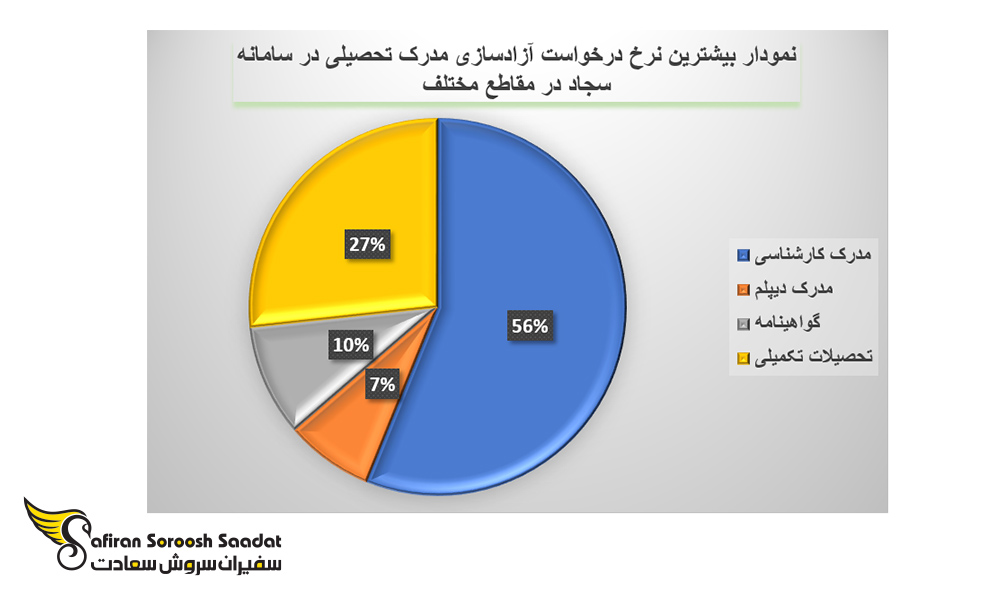 نمودار بیشترین نرخ درخواست آزادسازی مدرک تحصیلی در سامانه سجاد در مقاطع مختلف

27%

56%

10%

7%

مدرک کارشناسی
مدرک دیپلم
گواهینامه
تحصیلات تکمیلی

Safiran Soroosh Saadat
سفیران سروش سعادت